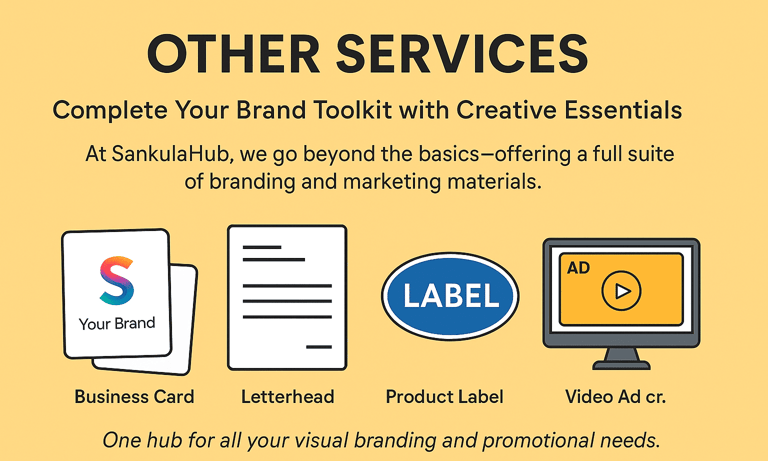 OTHER SERVICES

Complete Your Brand Toolkit with Creative Essentials

At SankulaHub, we go beyond the basics—offering a full suite of branding and marketing materials.

S
Your Brand

LABEL

AD

Business Card

Letterhead

Product Label

Video Ad cr.

One hub for all your visual branding and promotional needs.